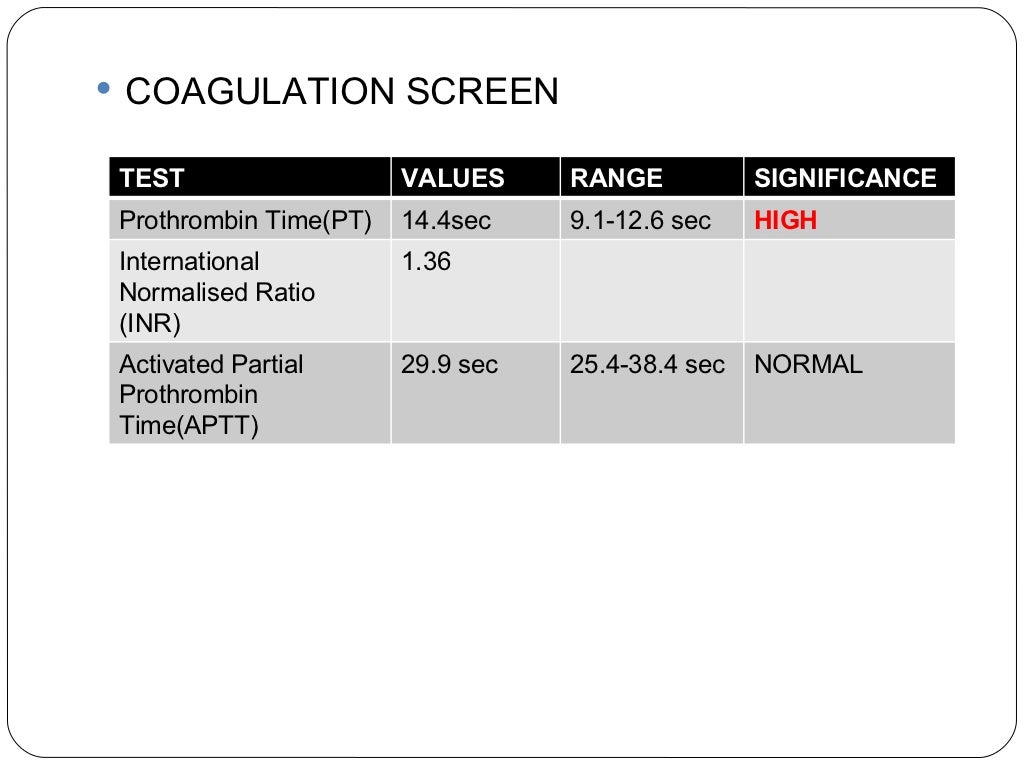 • COAGULATION SCREEN

| TEST | VALUES | RANGE | SIGNIFICANCE |
|---|---|---|---|
| Prothrombin Time(PT) | 14.4sec | 9.1-12.6 sec | HIGH |
| International Normalised Ratio (INR) | 1.36 | | |
| Activated Partial Prothrombin Time(APTT) | 29.9 sec | 25.4-38.4 sec | NORMAL |